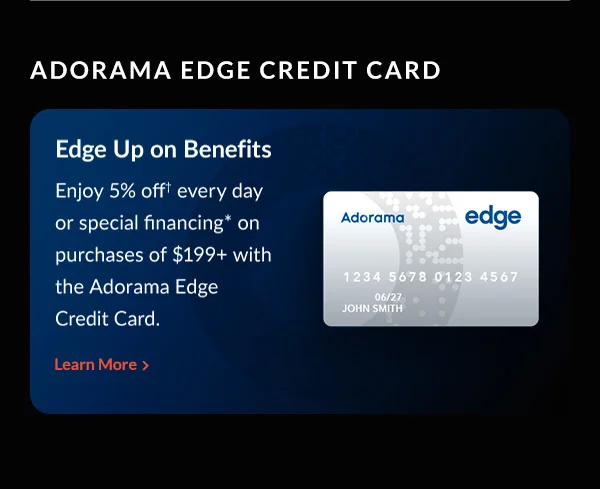 ADORAMA EDGE CREDIT CARD

Edge Up on Benefits

Enjoy 5% off† every day or special financing* on purchases of $199+ with the Adorama Edge Credit Card.

Learn More >

Adorama edge

1234 5678 0123 4567

06/27
JOHN SMITH